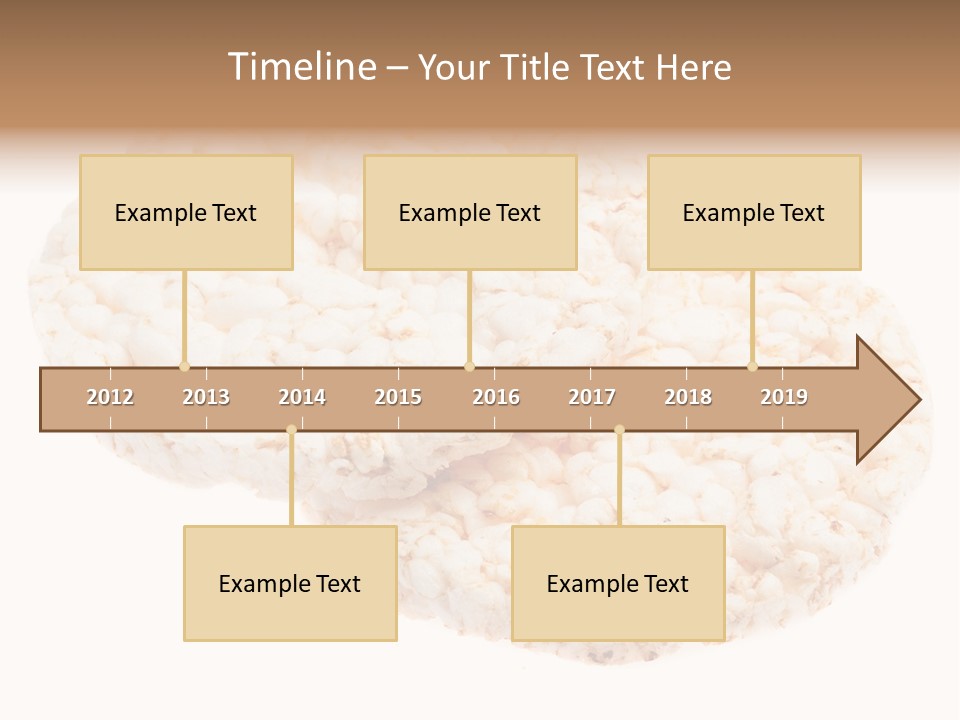 Timeline – Your Title Text Here

Example Text

Example Text

Example Text

2012 2013 2014 2015 2016 2017 2018 2019

Example Text

Example Text